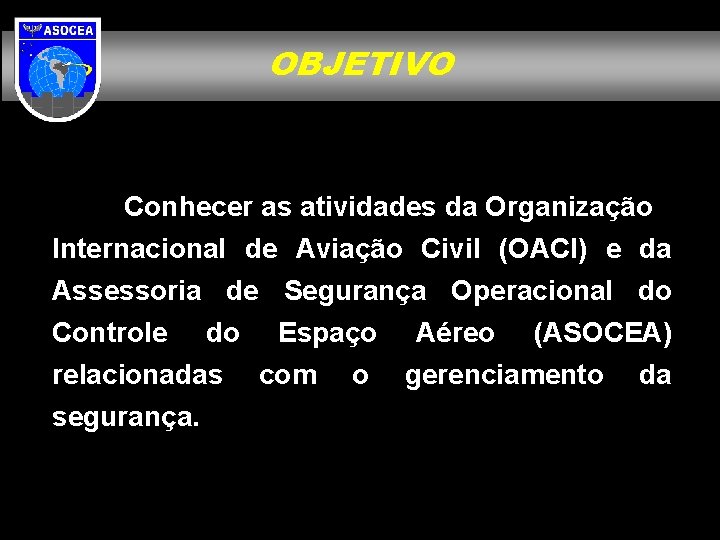 ASOCEA

OBJETIVO

Conhecer as atividades da Organização Internacional de Aviação Civil (OACI) e da Assessoria de Segurança Operacional do Controle do Espaço Aéreo (ASOCEA) relacionadas com o gerenciamento da segurança.